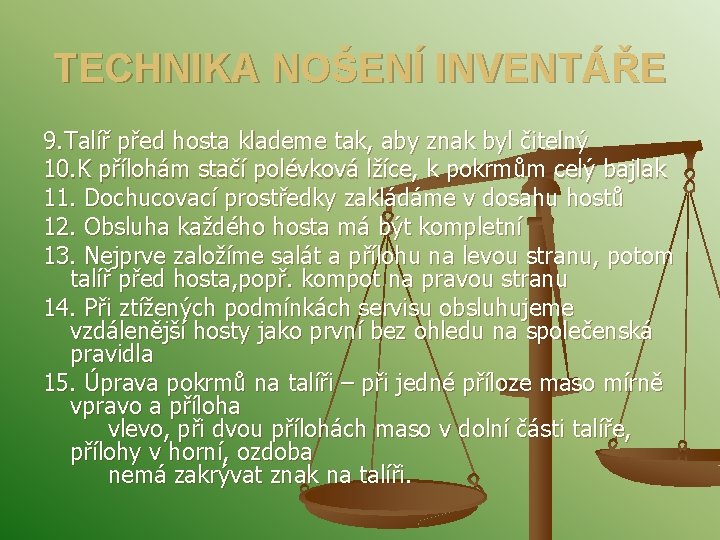 TECHNIKA NOŠENÍ INVENTÁŘE

9.Talíř před hosta klademe tak, aby znak byl čitelný
10.K přílohám stačí polévková lžíce, k pokrmům celý bajlak
11. Dochucovací prostředky zakládáme v dosahu hostů
12. Obsluha každého hosta má být kompletní
13. Nejprve založíme salát a přílohu na levou stranu, potom talíř před hosta,popř. kompot na pravou stranu
14. Při ztížených podmínkách servisu obsluhujeme vzdálenější hosty jako první bez ohledu na společenská pravidla
15. Úprava pokrmů na talíři – při jedné příloze maso mírně vpravo a příloha
vlevo, při dvou přílohách maso v dolní části talíře, přílohy v horní, ozdoba
nemá zakrývat znak na talíři.